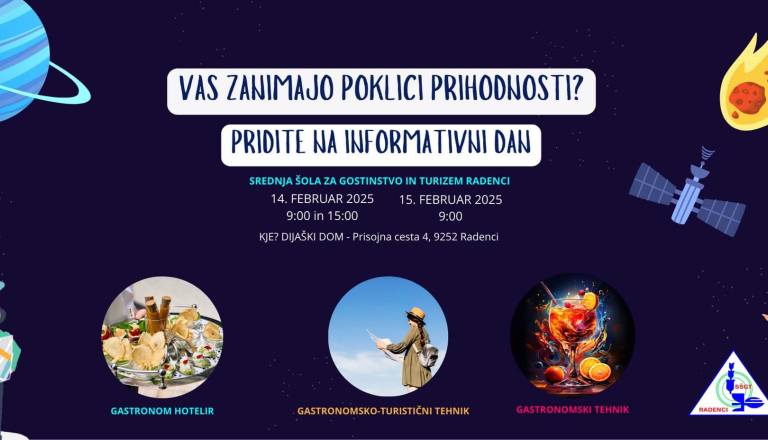 VAS ZANIMAJO POKLICI PRIHODNOSTI?

PRIDITE NA INFORMATIVNI DAN

SREDNJA ŠOLA ZA GOSTINSTVO IN TURIZEM RADENCI

14. FEBRUAR 2025
9:00 in 15:00

15. FEBRUAR 2025
9:00

KJE? DIJAŠKI DOM - Prisojna cesta 4, 9252 Radenci

GASTRONOM HOTELIR

GASTRONOMSKO-TURISTIČNI TEHNIK

GASTRONOMSKI TEHNIK

SŠGT
RADENCI